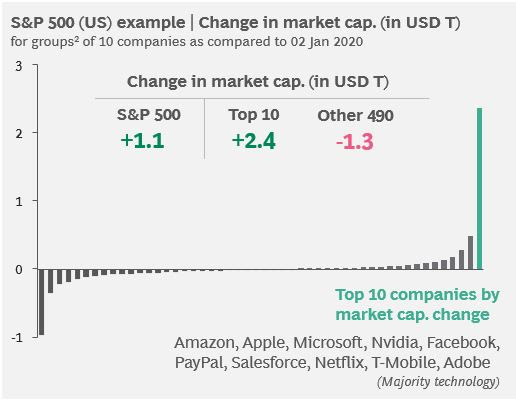 S&P 500 (US) example | Change in market cap. (in USD T)
for groups² of 10 companies as compared to 02 Jan 2020

3
2
1
0
-1

Change in market cap. (in USD T)

| S&P 500 | Top 10 | Other 490 |
|---|---|---|
| +1.1 | +2.4 | -1.3 |

Top 10 companies by market cap. change

Amazon, Apple, Microsoft, Nvidia, Facebook, PayPal, Salesforce, Netflix, T-Mobile, Adobe
(Majority technology)